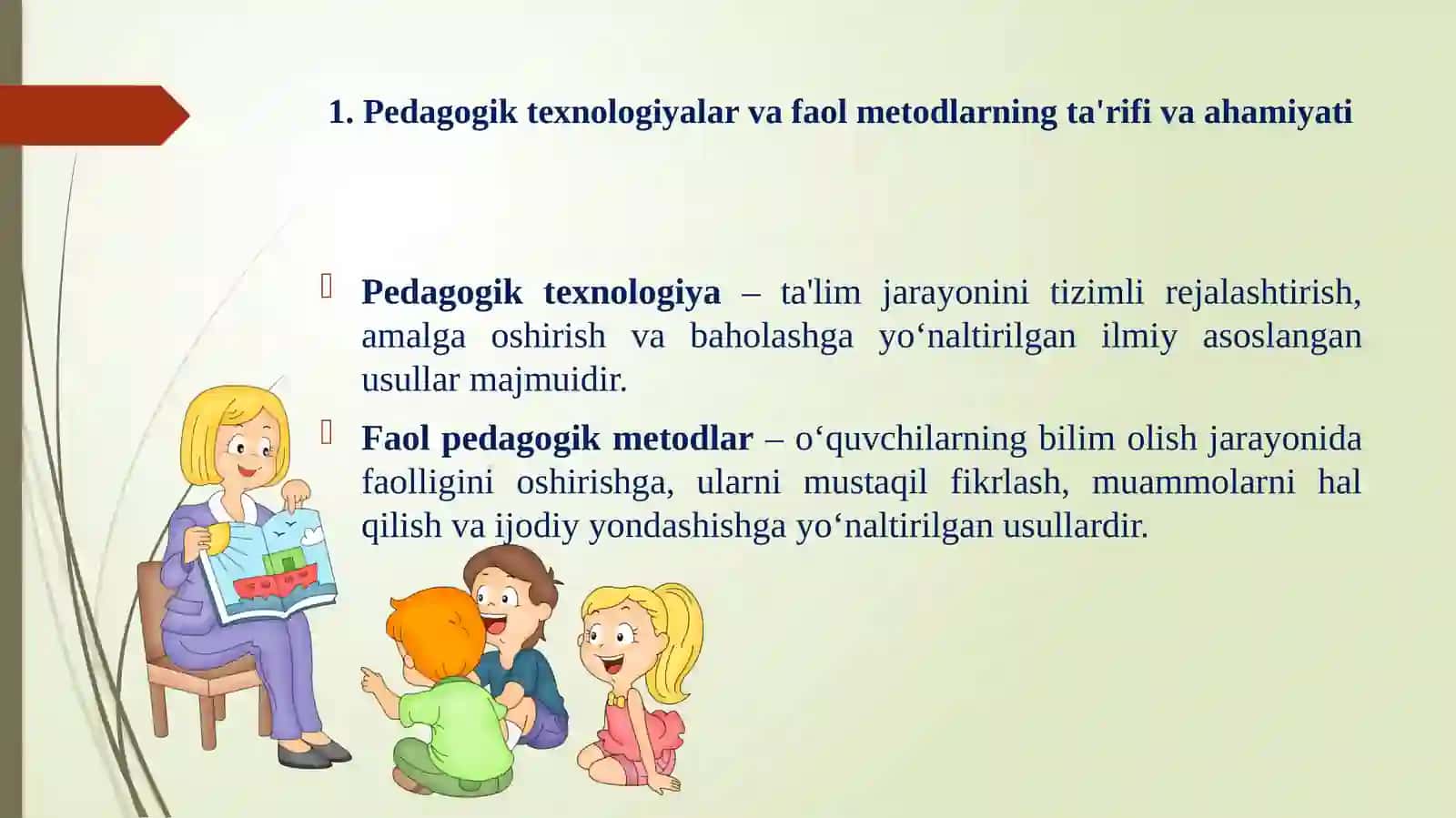 1. Pedagogik texnologiyalar va faol metodlarning ta'rifi va ahamiyati

Pedagogik texnologiya – ta'lim jarayonini tizimli rejalashtirish, amalga oshirish va baholashga yo‘naltirilgan ilmiy asoslangan usullar majmuidir.

Faol pedagogik metodlar – o‘quvchilarning bilim olish jarayonida faolligini oshirishga, ularni mustaqil fikrlash, muammolarni hal qilish va ijodiy yondashishga yo‘naltirilgan usullardir.